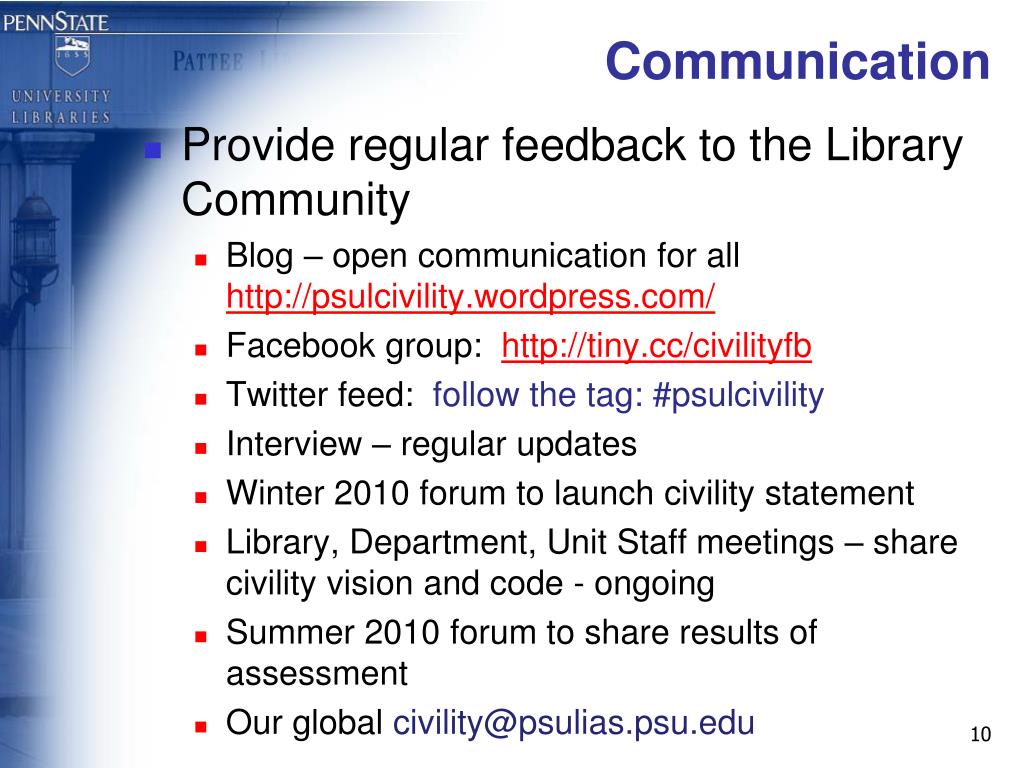 PENNSTATE

1855

UNIVERSITY LIBRARIES

PATTEE

Communication

Provide regular feedback to the Library Community

Blog – open communication for all http://psulcivility.wordpress.com/

Facebook group: http://tiny.cc/civilityfb

Twitter feed: follow the tag: #psulcivility

Interview – regular updates

Winter 2010 forum to launch civility statement

Library, Department, Unit Staff meetings – share civility vision and code - ongoing

Summer 2010 forum to share results of assessment

Our global civility@psulias.psu.edu

10